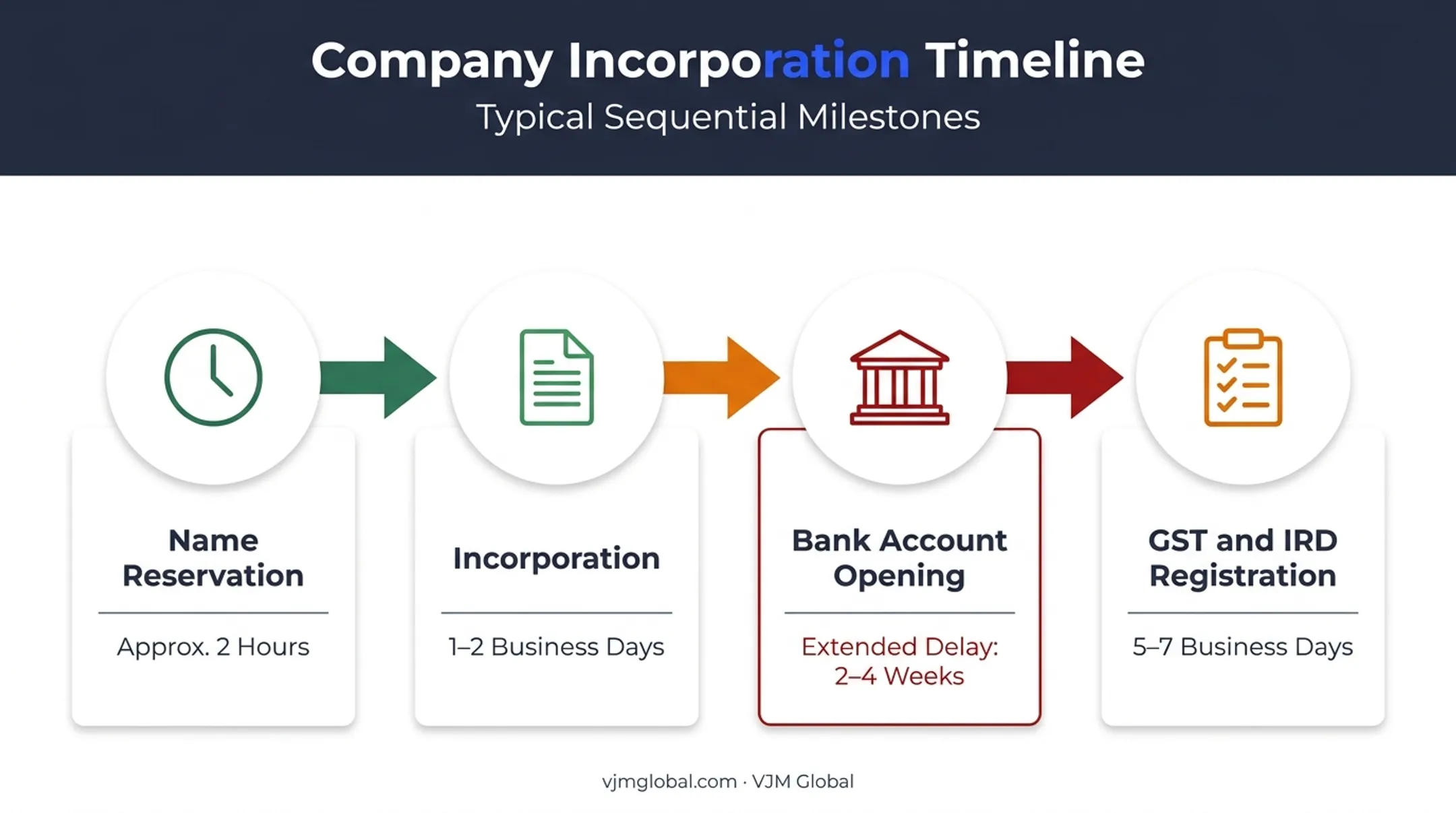 Company Incorporation Timeline

Typical Sequential Milestones

Name Reservation

Approx. 2 Hours

Incorporation

1–2 Business Days

Bank Account Opening

Extended Delay: 2–4 Weeks

GST and IRD Registration

5–7 Business Days

vjmglobal.com · VJM Global